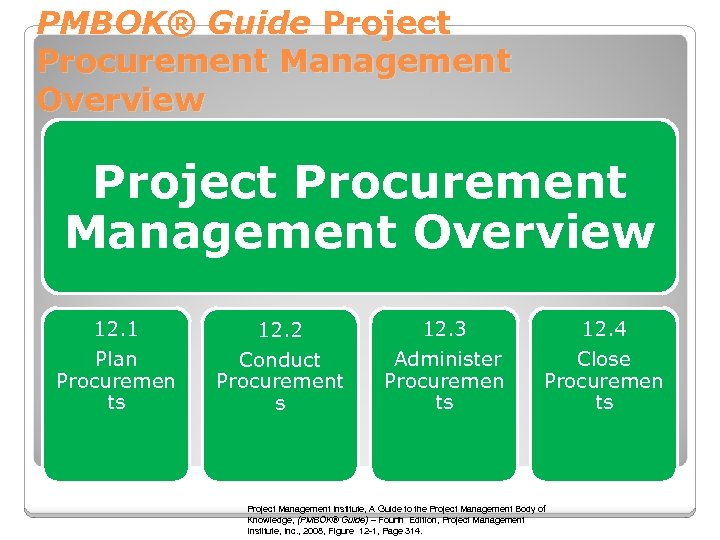 PMBOK® Guide Project Procurement Management Overview

Project Procurement Management Overview

12.1
Plan Procurements

12.2
Conduct Procurements

12.3
Administer Procurements

12.4
Close Procurements

Project Management Institute, A Guide to the Project Management Body of Knowledge, (PMBOK® Guide) – Fourth Edition, Project Management Institute, Inc., 2008, Figure 12-1, Page 314.